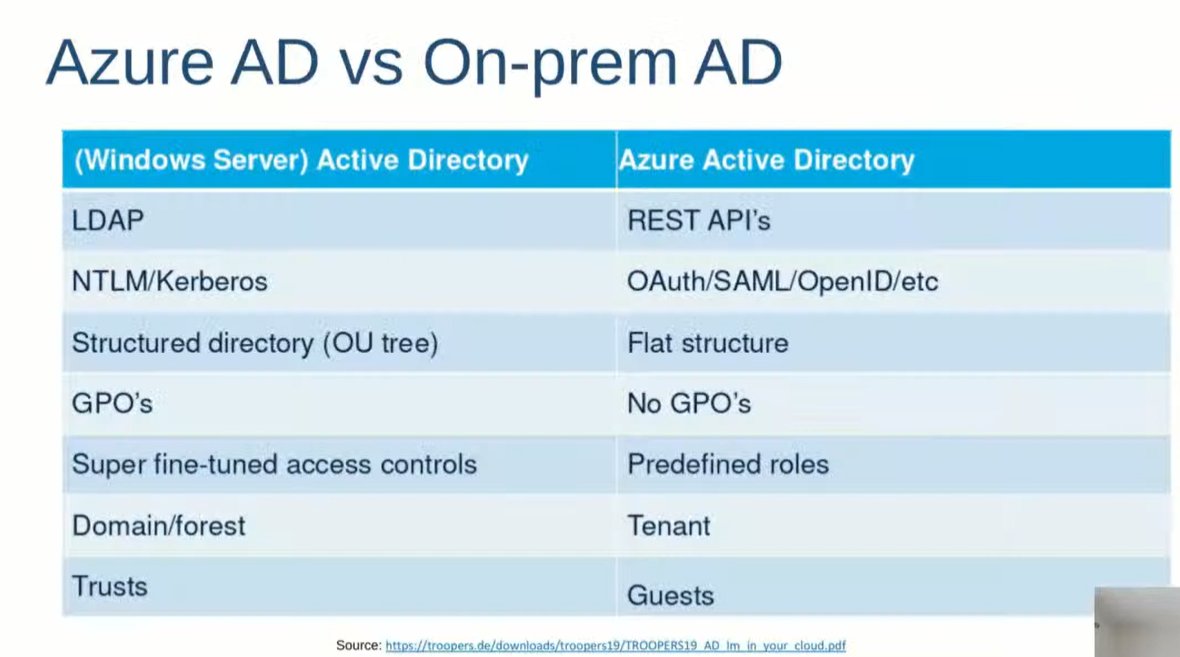 Azure AD vs On-prem AD

| (Windows Server) Active Directory | Azure Active Directory |
|---|---|
| LDAP | REST API's |
| NTLM/Kerberos | OAuth/SAML/OpenID/etc |
| Structured directory (OU tree) | Flat structure |
| GPO's | No GPO's |
| Super fine-tuned access controls | Predefined roles |
| Domain/forest | Tenant |
| Trusts | Guests |

Source: https://troopers.de/downloads/troopers19/TROOPERS19_AD_Im_in_your_cloud.pdf